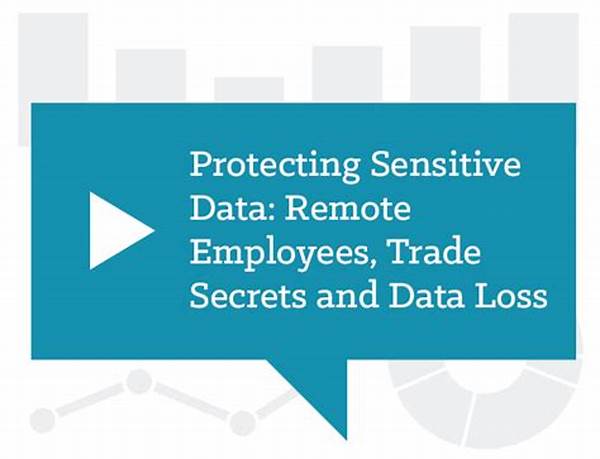 Protecting Sensitive Data: Remote Employees, Trade Secrets and Data Loss